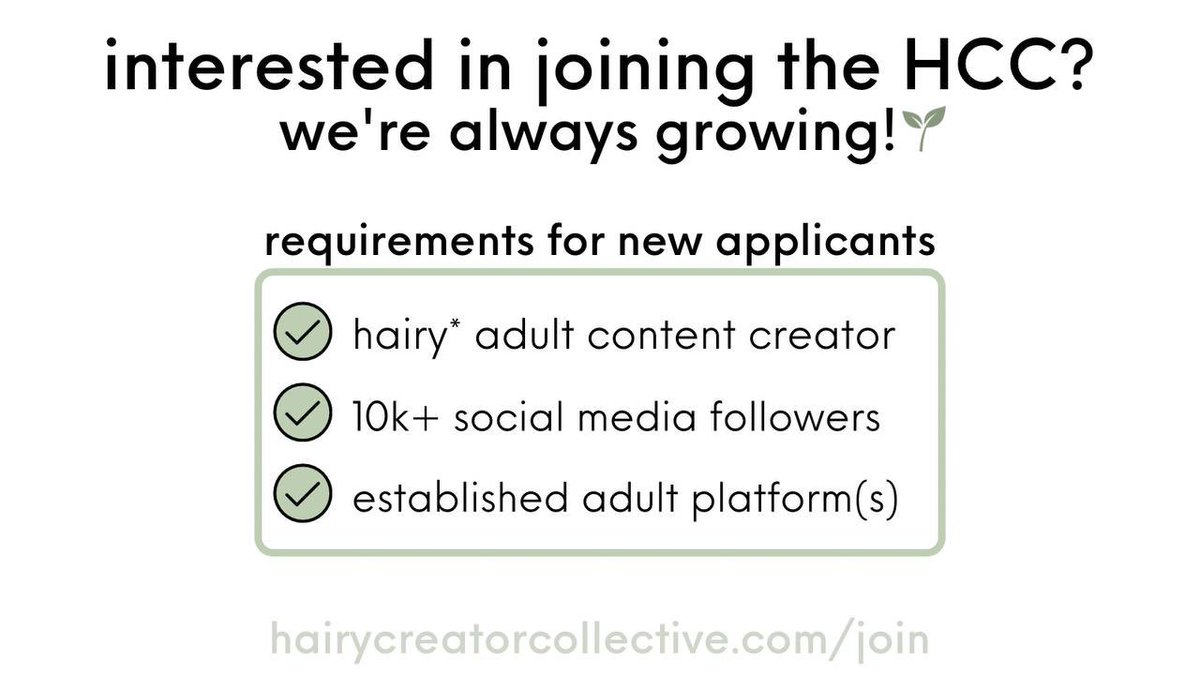 interested in joining the HCC?
we're always growing!🌱

requirements for new applicants

hairy* adult content creator

10k+ social media followers

established adult platform(s)

hairycreatorcollective.com/join